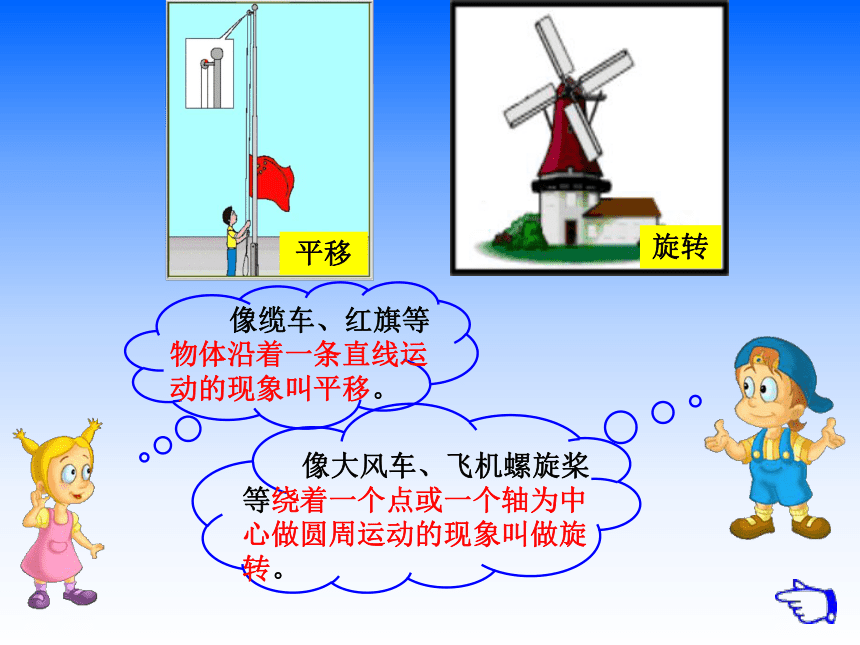 平移

旋转

像缆车、红旗等物体沿着一条直线运动的现象叫平移。

像大风车、飞机螺旋桨等绕着一个点或一个轴为中心做圆周运动的现象叫做旋转。